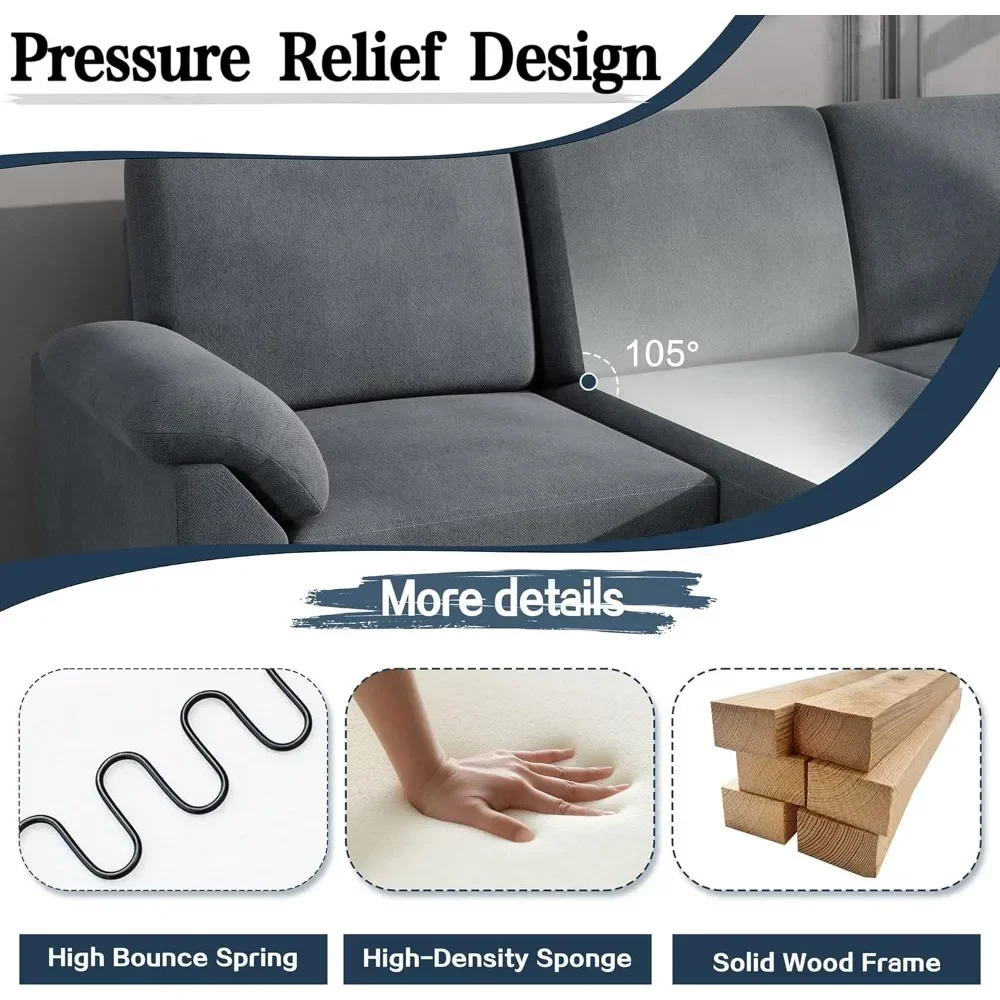 Pressure Relief Design

105°

More details

High Bounce Spring

High-Density Sponge

Solid Wood Frame